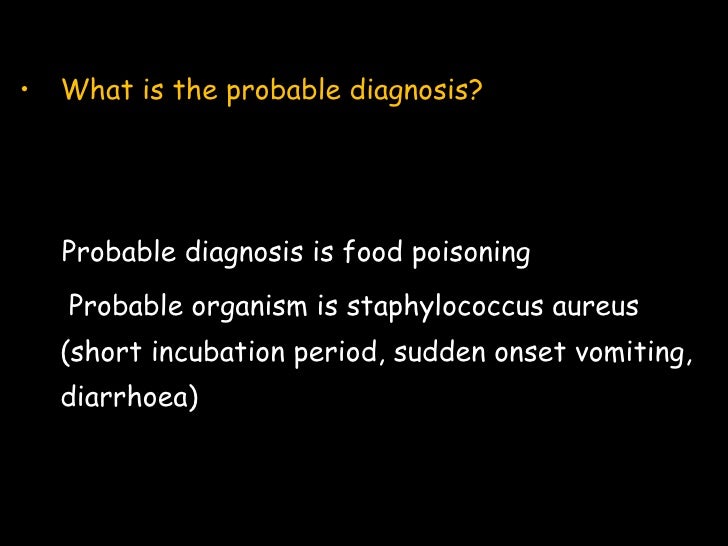 • What is the probable diagnosis?

Probable diagnosis is food poisoning

Probable organism is staphylococcus aureus (short incubation period, sudden onset vomiting, diarrhoea)